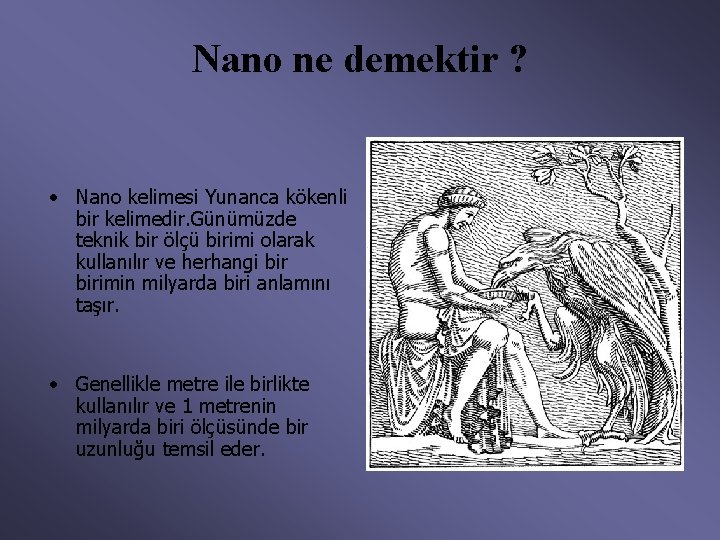 Nano ne demektir ?

• Nano kelimesi Yunanca kökenli bir kelimedir.Günümüzde teknik bir ölçü birimi olarak kullanılır ve herhangi bir birimin milyarda biri anlamını taşır.

• Genellikle metre ile birlikte kullanılır ve 1 metrenin milyarda biri ölçüsünde bir uzunluğu temsil eder.